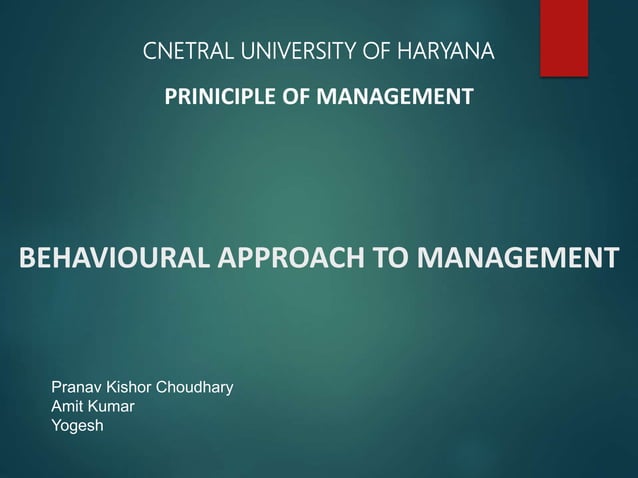 CNETRAL UNIVERSITY OF HARYANA

PRINICIPLE OF MANAGEMENT

BEHAVIOURAL APPROACH TO MANAGEMENT

Pranav Kishor Choudhary
Amit Kumar
Yogesh